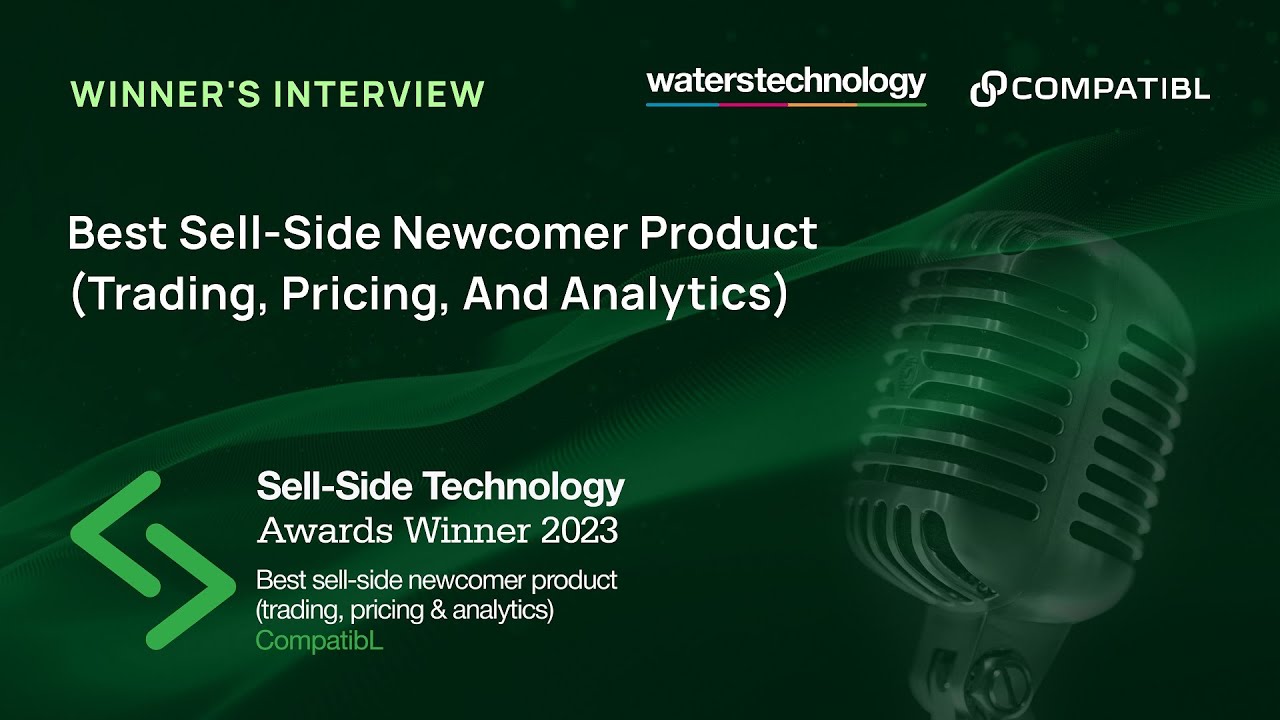 WINNER'S INTERVIEW

waterstechnology

COMPATIBL

Best Sell-Side Newcomer Product (Trading, Pricing, And Analytics)

Sell-Side Technology
Awards Winner 2023
Best sell-side newcomer product (trading, pricing & analytics)
CompatibL